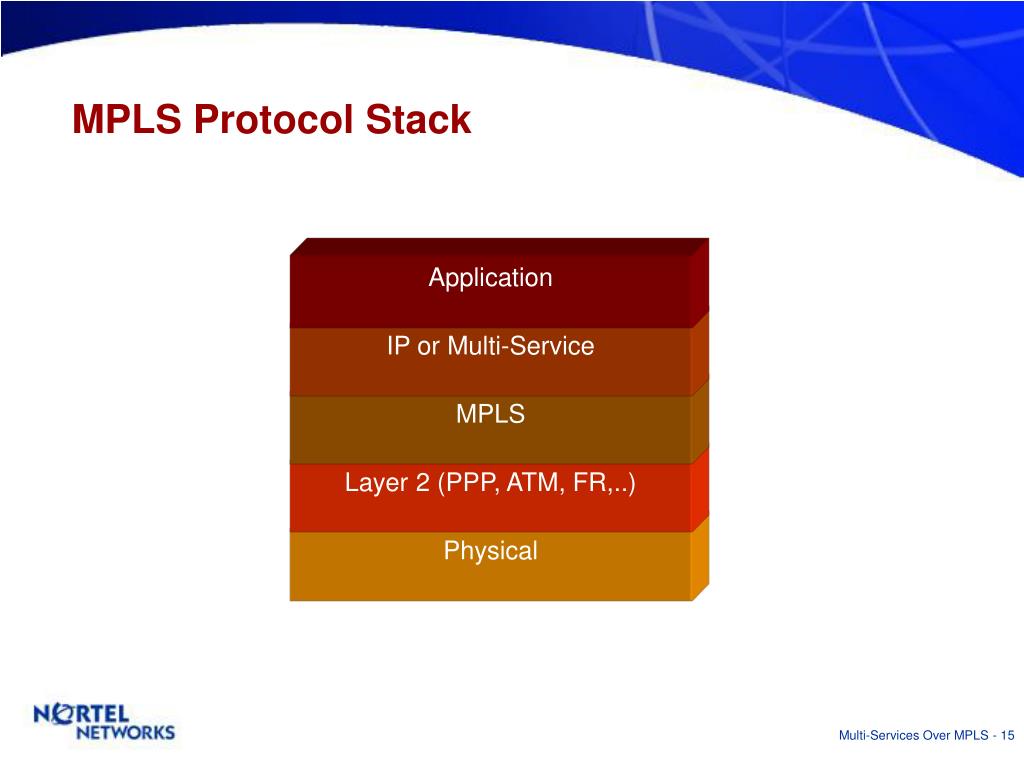 MPLS Protocol Stack

Application

IP or Multi-Service

MPLS

Layer 2 (PPP, ATM, FR,..)

Physical

NORTEL NETWORKS

Multi-Services Over MPLS - 15